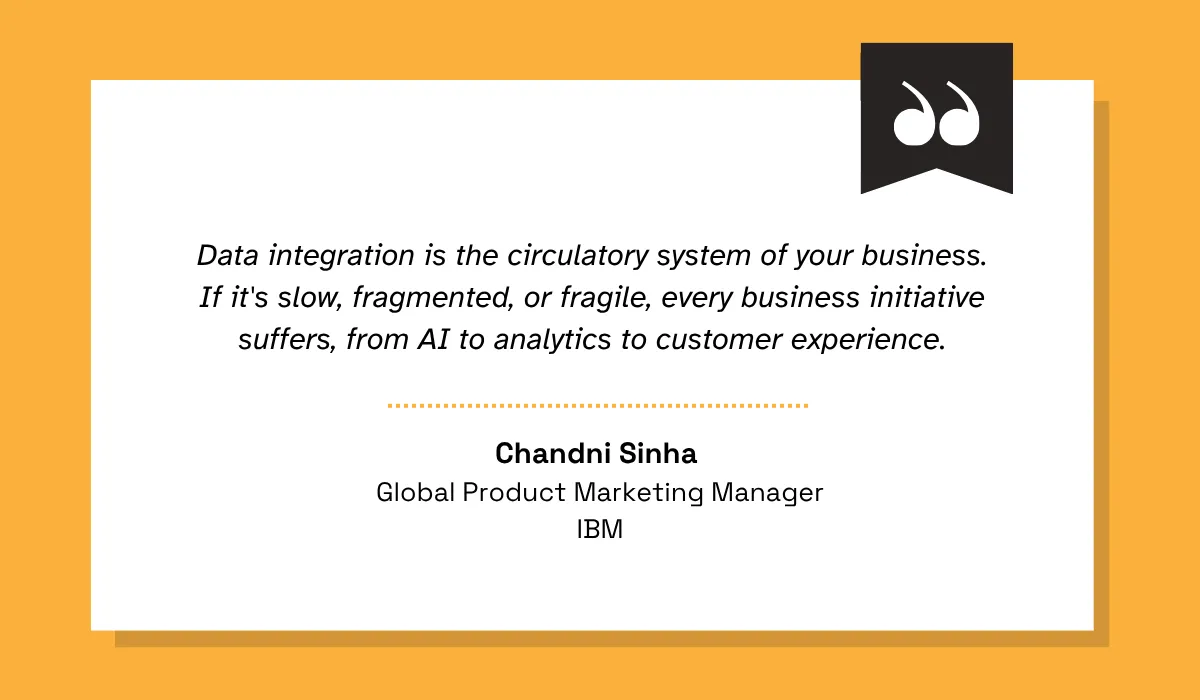 Data integration is the circulatory system of your business. If it's slow, fragmented, or fragile, every business initiative suffers, from AI to analytics to customer experience.

Chandni Sinha
Global Product Marketing Manager
IBM